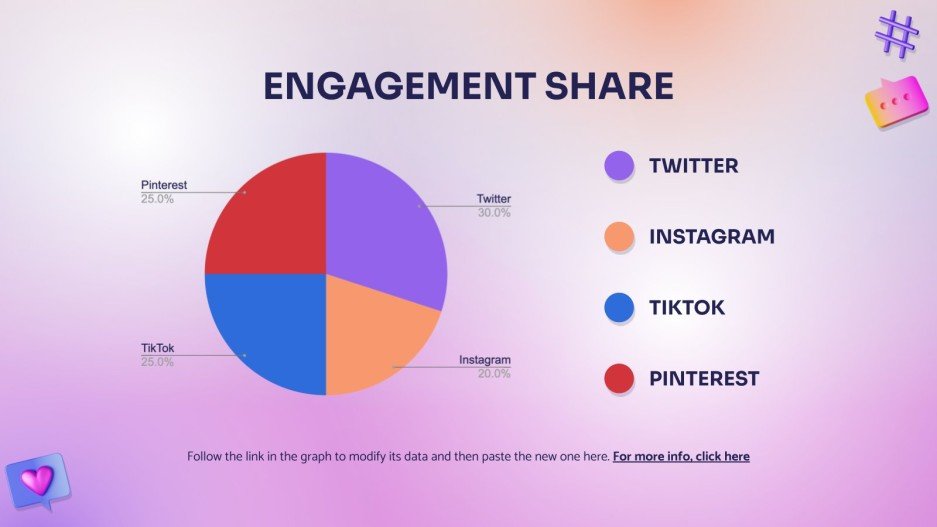 ENGAGEMENT SHARE

Pinterest
25.0%

Twitter
30.0%

TikTok
25.0%

Instagram
20.0%

TWITTER

INSTAGRAM

TIKTOK

PINTEREST

Follow the link in the graph to modify its data and then paste the new one here. For more info, click here